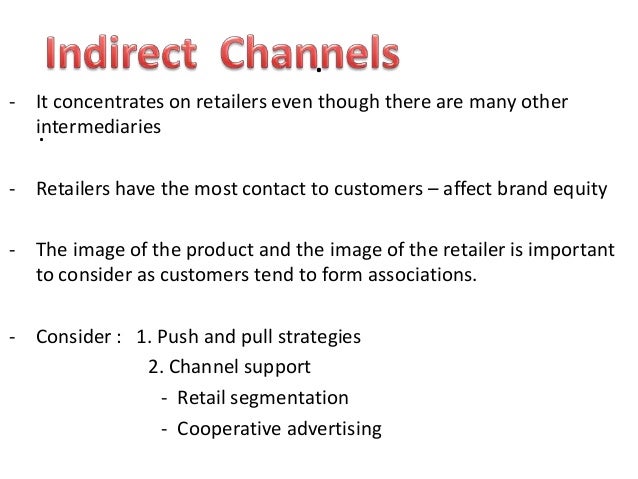 Indirect Channels

- It concentrates on retailers even though there are many other intermediaries

- Retailers have the most contact to customers – affect brand equity

- The image of the product and the image of the retailer is important to consider as customers tend to form associations.

- Consider : 1. Push and pull strategies
2. Channel support
- Retail segmentation
- Cooperative advertising